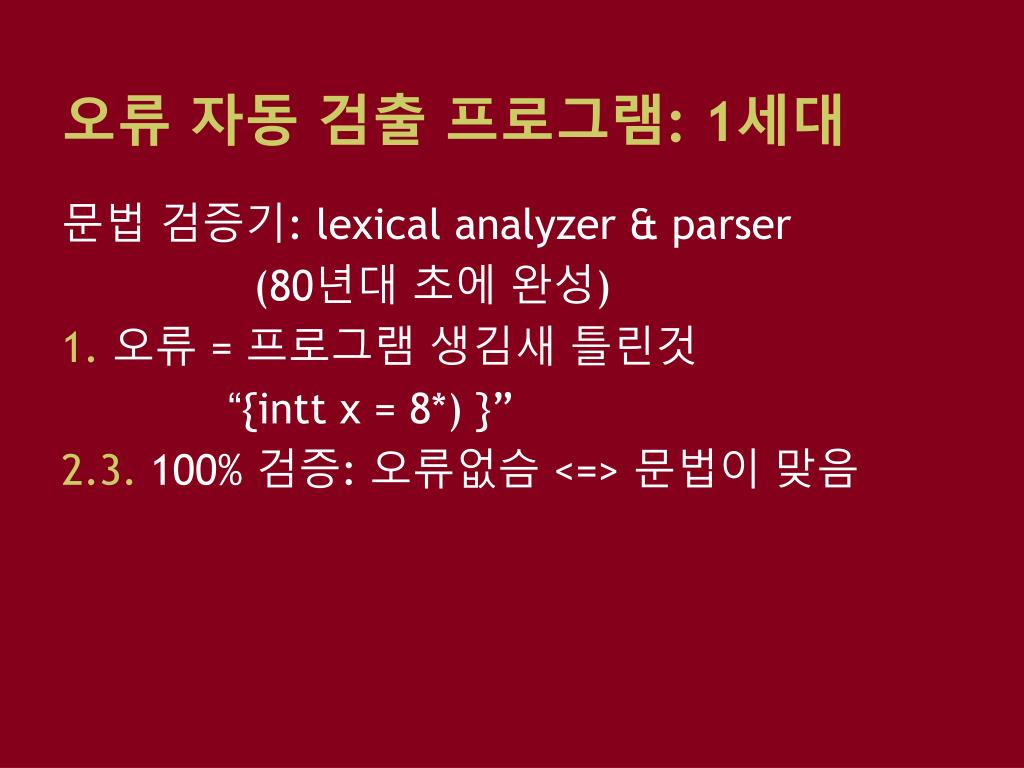 오류 자동 검출 프로그램: 1세대

문법 검증기: lexical analyzer & parser
(80년대 초에 완성)

1. 오류 = 프로그램 생김새 틀린것
“{intt x = 8*) }”

2.3. 100% 검증: 오류없슴 <=> 문법이 맞음